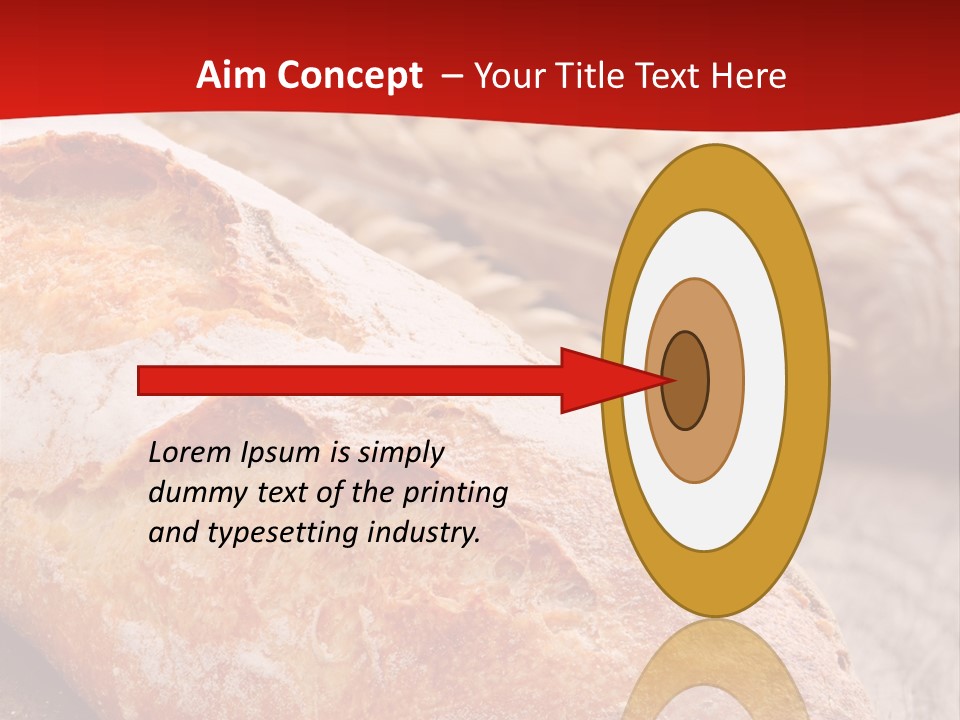 Aim Concept – Your Title Text Here

Lorem Ipsum is simply dummy text of the printing and typesetting industry.